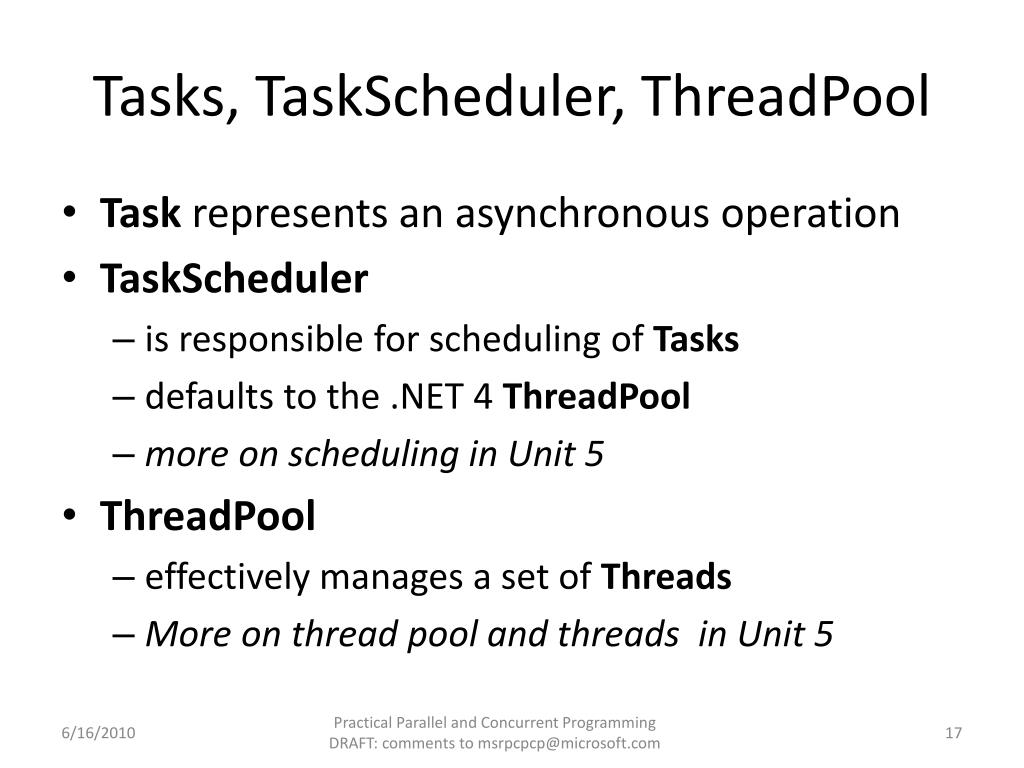 Tasks, TaskScheduler, ThreadPool

• Task represents an asynchronous operation
• TaskScheduler
– is responsible for scheduling of Tasks
– defaults to the .NET 4 ThreadPool
– more on scheduling in Unit 5
• ThreadPool
– effectively manages a set of Threads
– More on thread pool and threads in Unit 5

6/16/2010

Practical Parallel and Concurrent Programming
DRAFT: comments to msrpcpcp@microsoft.com

17